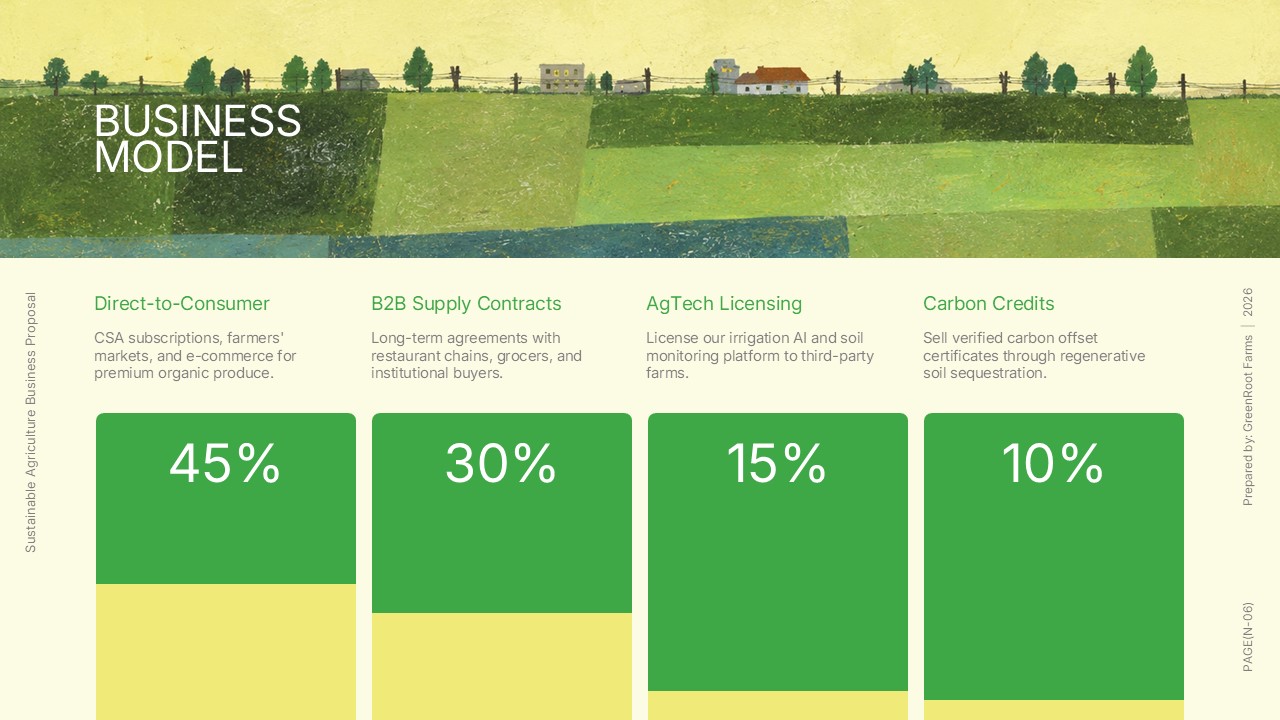 BUSINESS MODEL

Sustainable Agriculture Business Proposal

Direct-to-Consumer

CSA subscriptions, farmers' markets, and e-commerce for premium organic produce.

45%

B2B Supply Contracts

Long-term agreements with restaurant chains, grocers, and institutional buyers.

30%

AgTech Licensing

License our irrigation AI and soil monitoring platform to third-party farms.

15%

Carbon Credits

Sell verified carbon offset certificates through regenerative soil sequestration.

10%

Prepared by: GreenRoot Farms | 2026

PAGE(N-06)